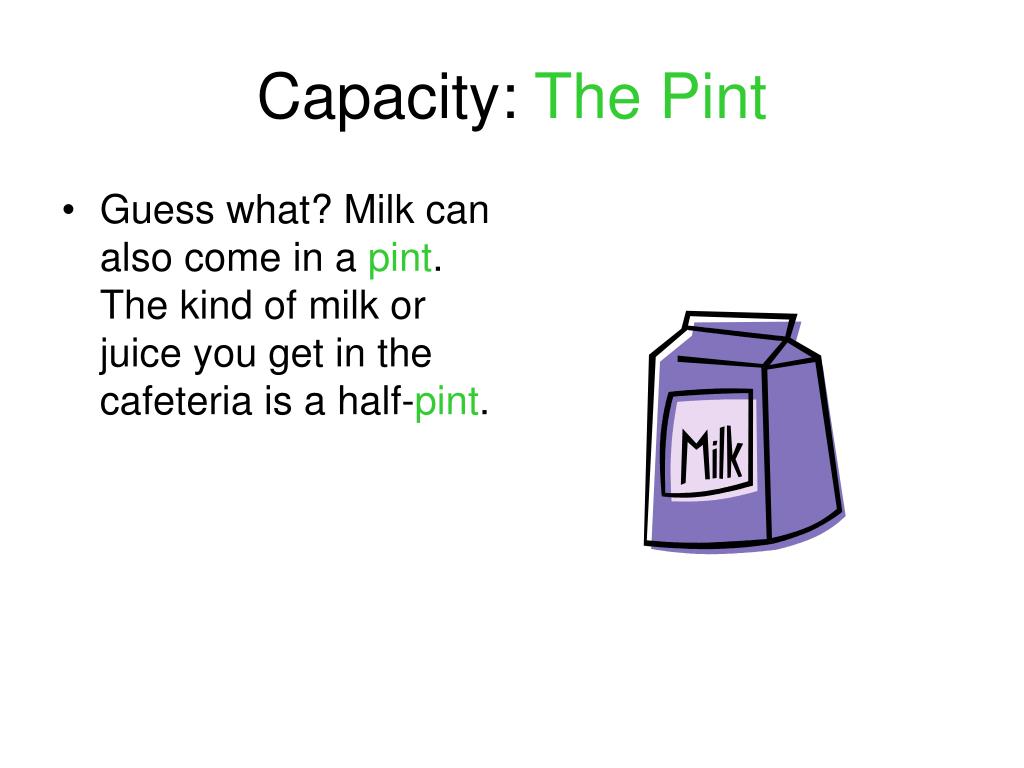 Capacity: The Pint

• Guess what? Milk can also come in a pint. The kind of milk or juice you get in the cafeteria is a half-pint.

Milk